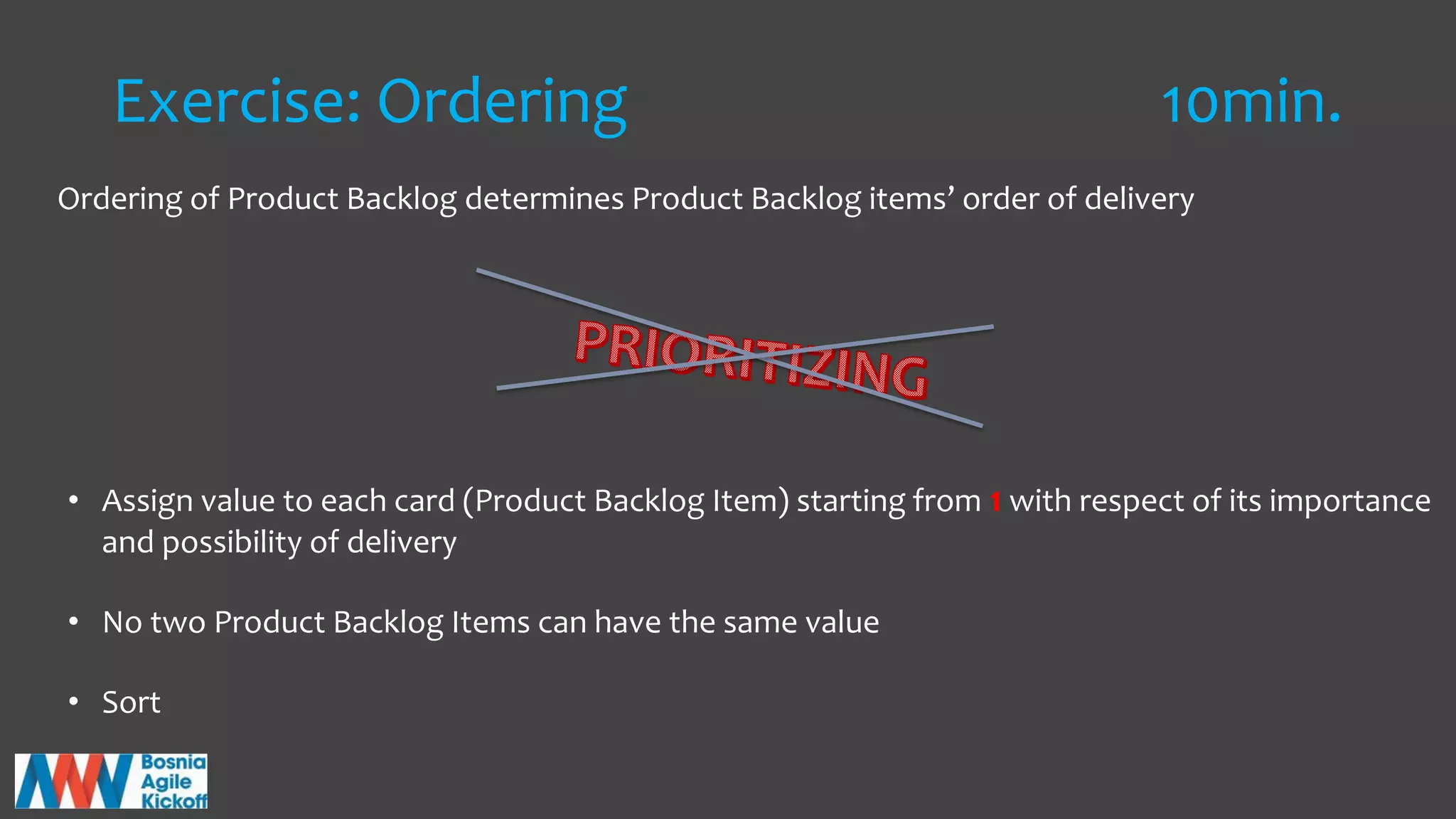 Exercise: Ordering

10min.

Ordering of Product Backlog determines Product Backlog items' order of delivery

PRIORITIZING

• Assign value to each card (Product Backlog Item) starting from 1 with respect of its importance and possibility of delivery

• No two Product Backlog Items can have the same value

• Sort

Bosnia Agile Kickoff